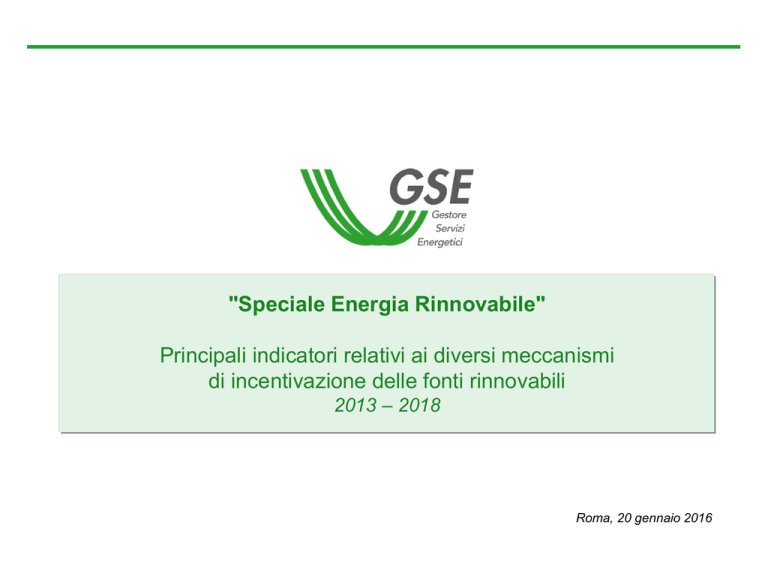 GSE
Gestore
Servizi
Energetici

"Speciale Energia Rinnovabile"

Principali indicatori relativi ai diversi meccanismi di incentivazione delle fonti rinnovabili
2013 – 2018

Roma, 20 gennaio 2016